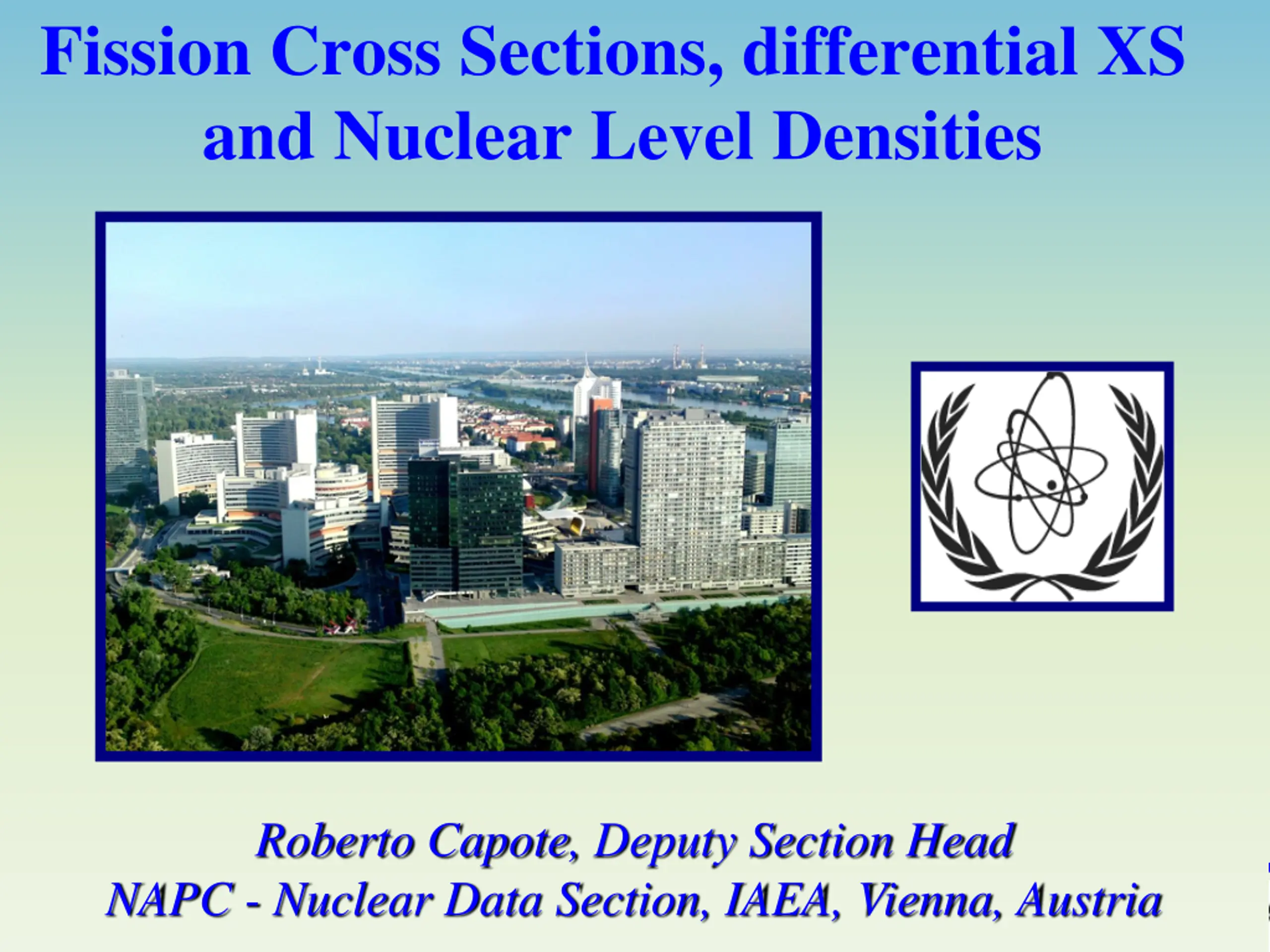 Fission Cross Sections, differential XS and Nuclear Level Densities

Roberto Capote, Deputy Section Head
NAPC - Nuclear Data Section, IAEA, Vienna, Austria